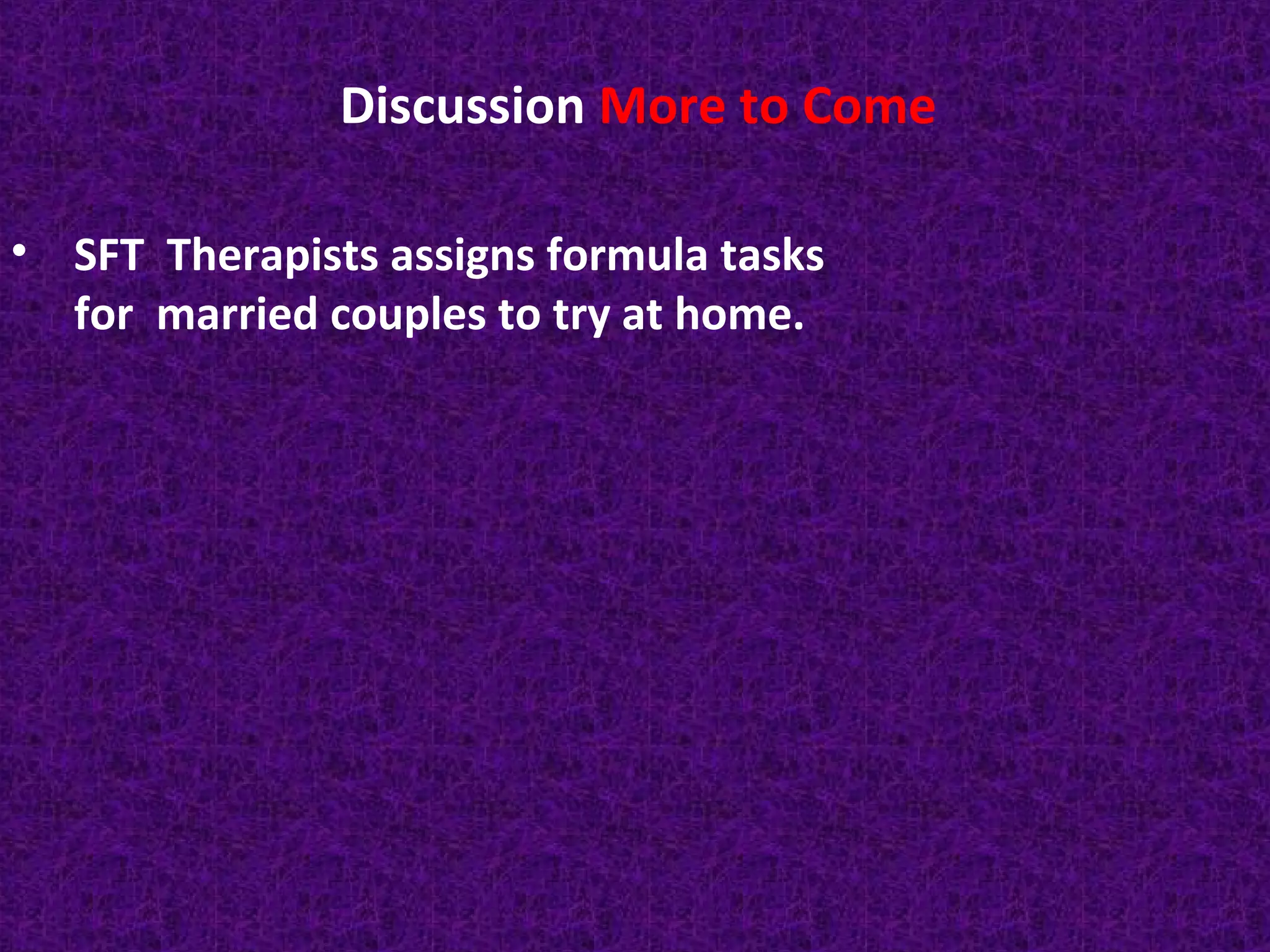 Discussion More to Come

• SFT Therapists assigns formula tasks for married couples to try at home.